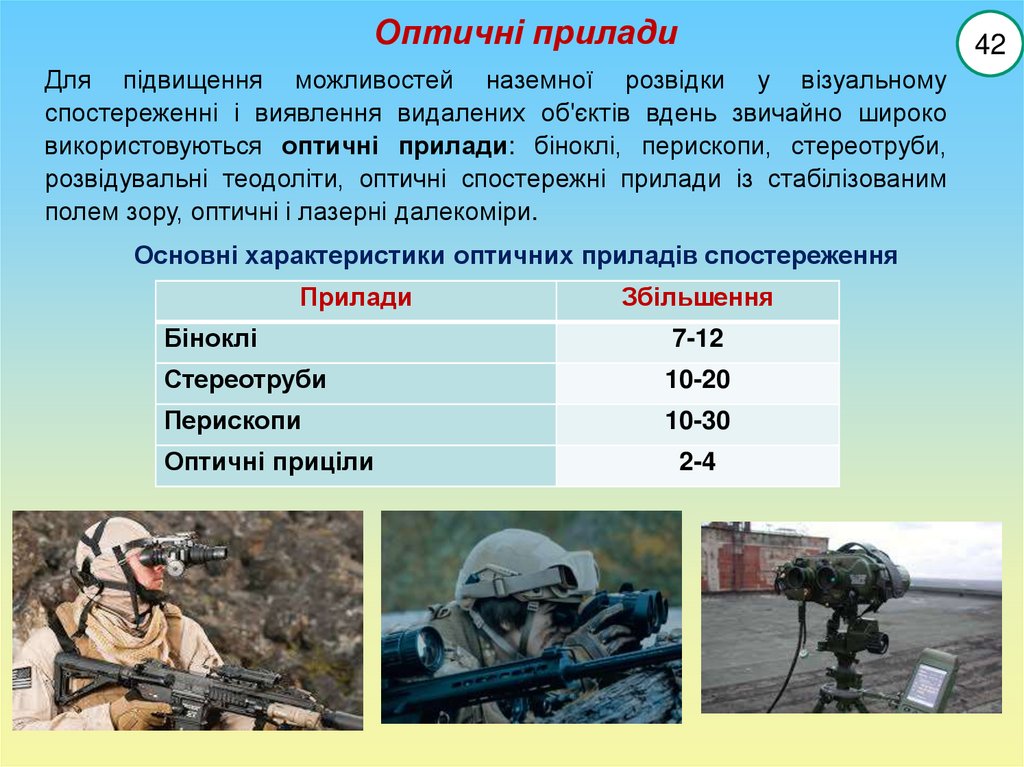 Оптичні прилади

42

Для підвищення можливостей наземної розвідки у візуальному спостереженні і виявлення видалених об'єктів вдень звичайно широко використовуються оптичні прилади: біноклі, перископи, стереотруби, розвідувальні теодоліти, оптичні спостережні прилади із стабілізованим полем зору, оптичні і лазерні далекоміри.

Основні характеристики оптичних приладів спостереження

| Прилади | Збільшення |
|---|---|
| Біноклі | 7-12 |
| Стереотруби | 10-20 |
| Перископи | 10-30 |
| Оптичні приціли | 2-4 |